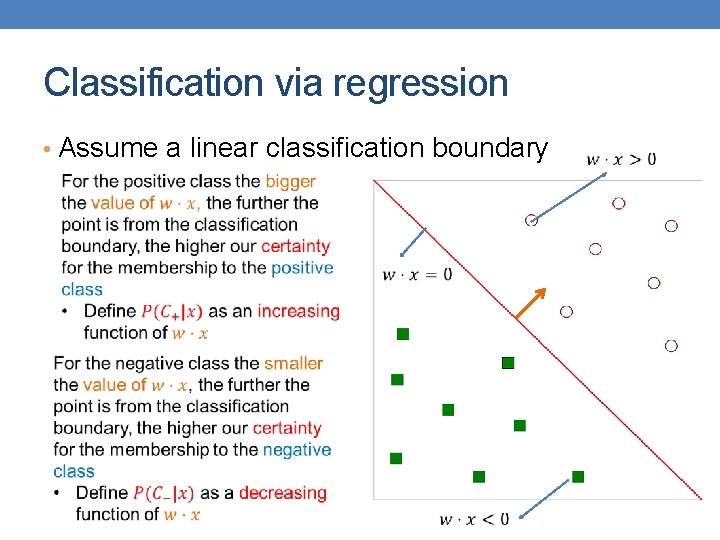 Classification via regression

• Assume a linear classification boundary

For the positive class the bigger the value of $w \cdot x$, the further the point is from the classification boundary, the higher our certainty for the membership to the positive class

• Define $P(C_+|x)$ as an increasing function of $w \cdot x$

For the negative class the smaller the value of $w \cdot x$, the further the point is from the classification boundary, the higher our certainty for the membership to the negative class

• Define $P(C_-|x)$ as a decreasing function of $w \cdot x$

$w \cdot x > 0$

$w \cdot x = 0$

$w \cdot x < 0$